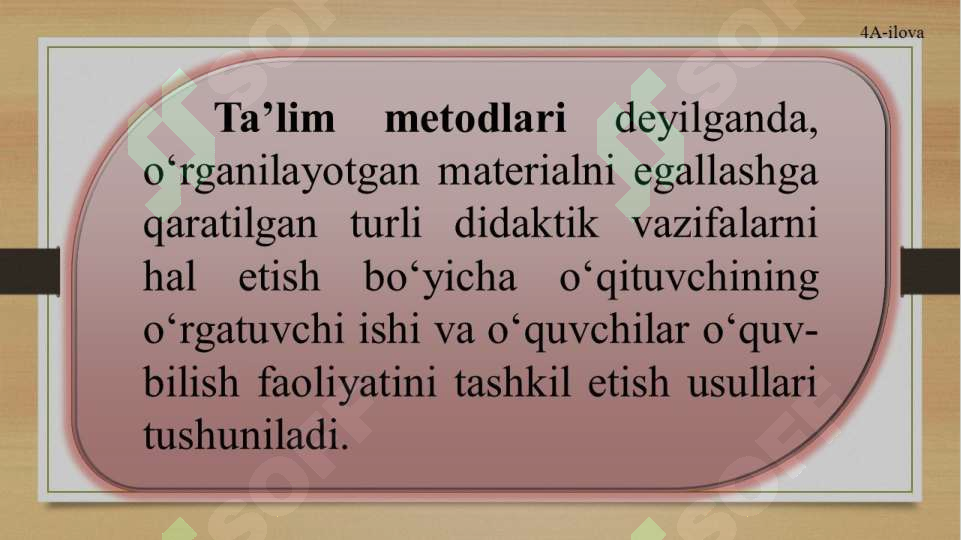 4A-ilova

Ta’lim metodlari deyilganda, o‘rganilayotgan materialni egallashga qaratilgan turli didaktik vazifalarni hal etish bo‘yicha o‘qituvchining o‘rgatuvchi ishi va o‘quvchilar o‘quv-bilish faoliyatini tashkil etish usullari tushuniladi.